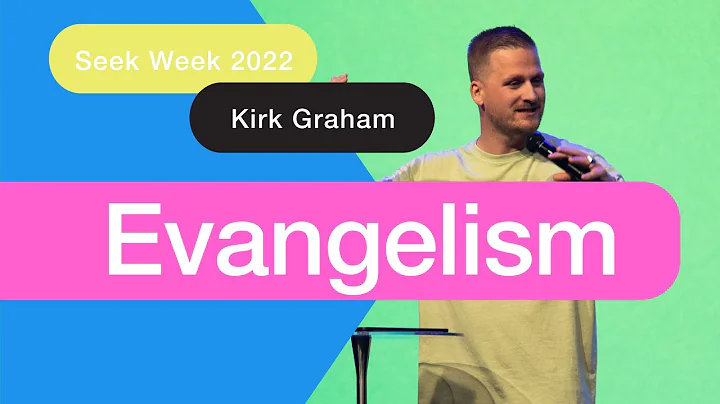 Seek Week 2022

Kirk Graham

Evangelism